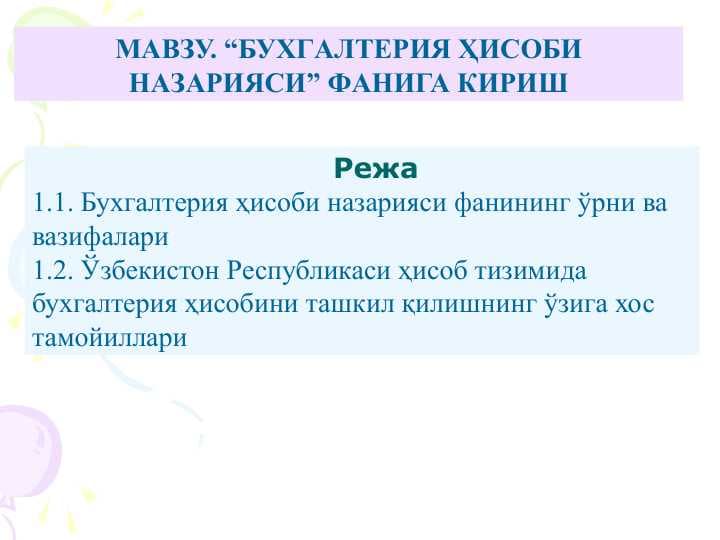 МАВЗУ. “БУХГАЛТЕРИЯ ҲИСОБИ НАЗАРИЯСИ” ФАНИГА КИРИШ

Режа
1.1. Бухгалтерия ҳисоби назарияси фанининг ўрни ва вазифалари
1.2. Ўзбекистон Республикаси ҳисоб тизимида бухгалтерия ҳисобини ташкил қилишнинг ўзига хос тамойиллари